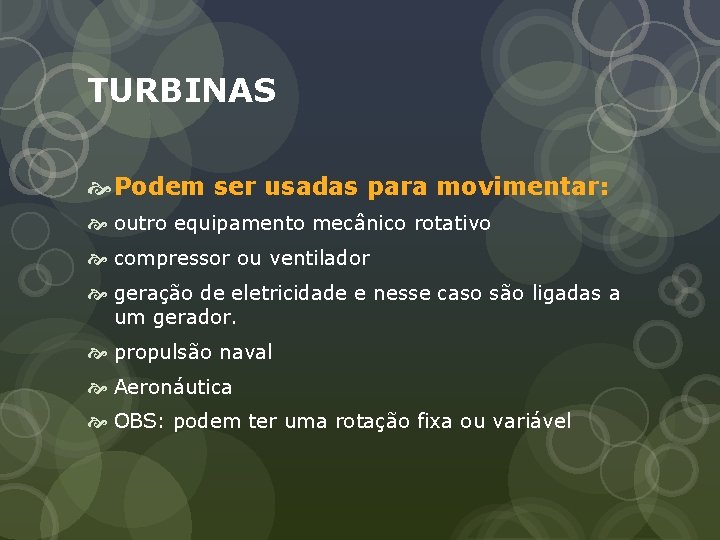 TURBINAS

Podem ser usadas para movimentar:

outro equipamento mecânico rotativo

compressor ou ventilador

geração de eletricidade e nesse caso são ligadas a um gerador.

propulsão naval

Aeronáutica

OBS: podem ter uma rotação fixa ou variável